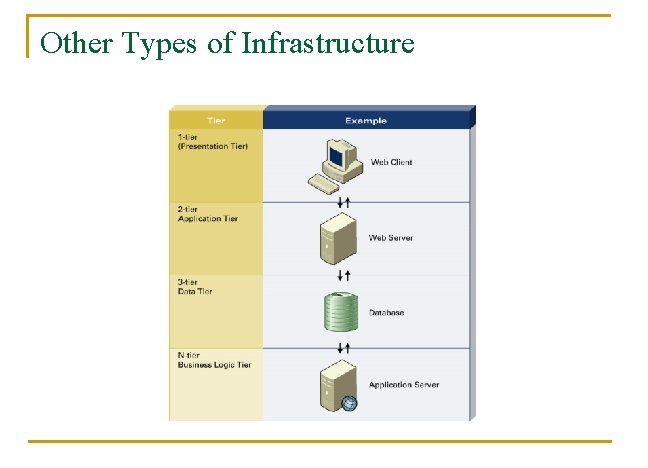 Other Types of Infrastructure

| Tier | Example |
|---|---|
| 1-tier (Presentation Tier) | Web Client |
| 2-tier Application Tier | Web Server |
| 3-tier Data Tier | Database |
| N-tier Business Logic Tier | Application Server |